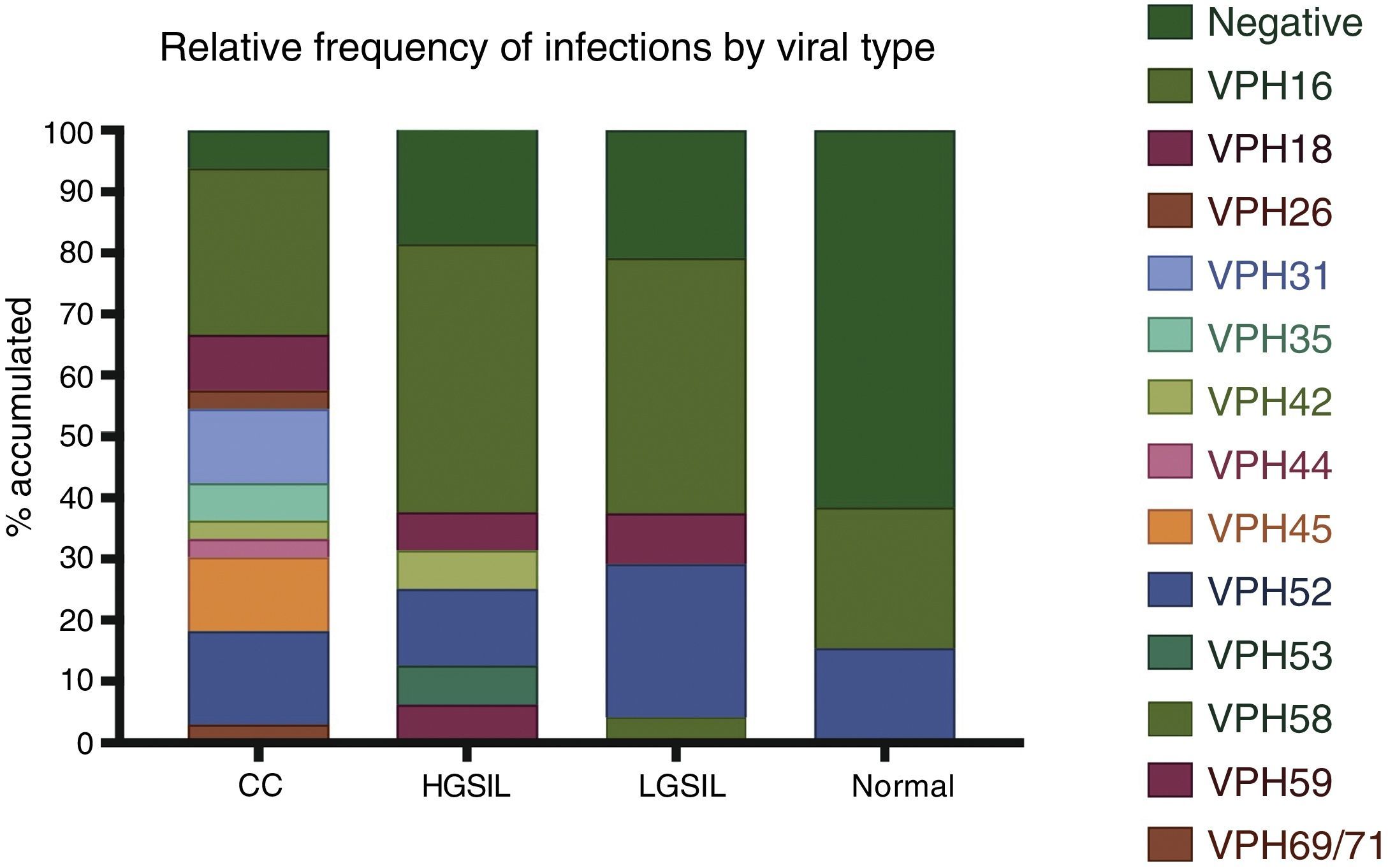 Relative frequency of infections by viral type

% accumulated

100
90
80
70
60
50
40
30
20
10
0

CC
HGSIL
LGSIL
Normal

Negative
VPH16
VPH18
VPH26
VPH31
VPH35
VPH42
VPH44
VPH45
VPH52
VPH53
VPH58
VPH59
VPH69/71